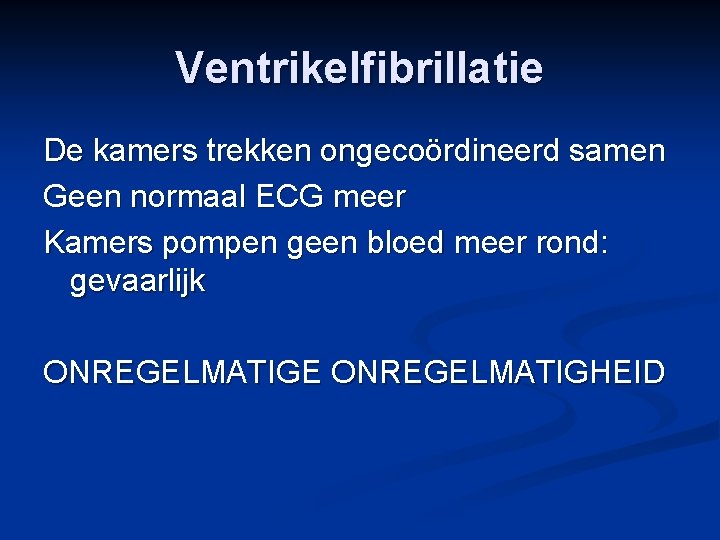 Ventrikelfibrillatie

De kamers trekken ongecoördineerd samen

Geen normaal ECG meer

Kamers pompen geen bloed meer rond: gevaarlijk

ONREGELMATIGE ONREGELMATIGHEID